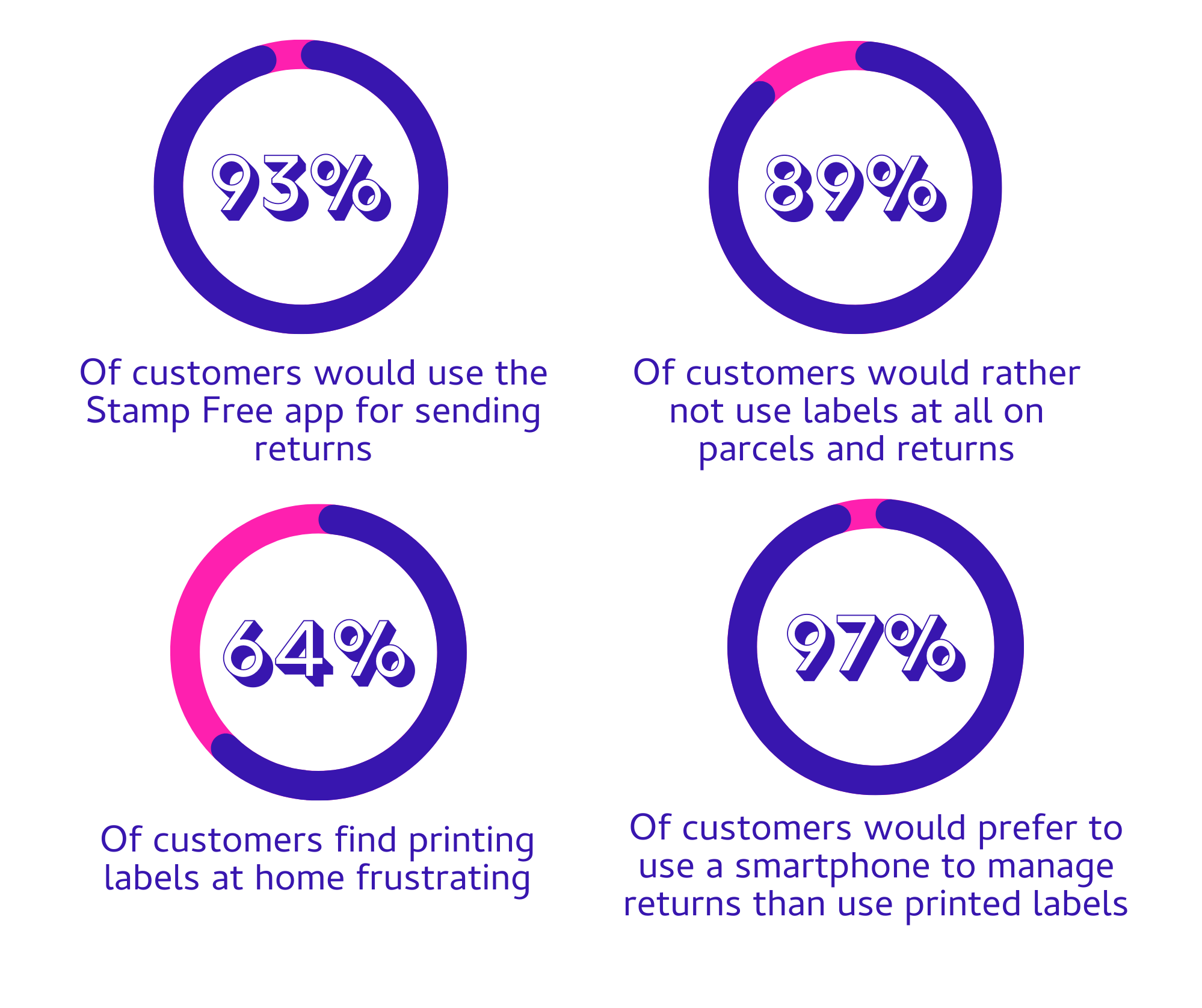 93%

Of customers would use the Stamp Free app for sending returns

89%

Of customers would rather not use labels at all on parcels and returns

64%

Of customers find printing labels at home frustrating

97%

Of customers would prefer to use a smartphone to manage returns than use printed labels